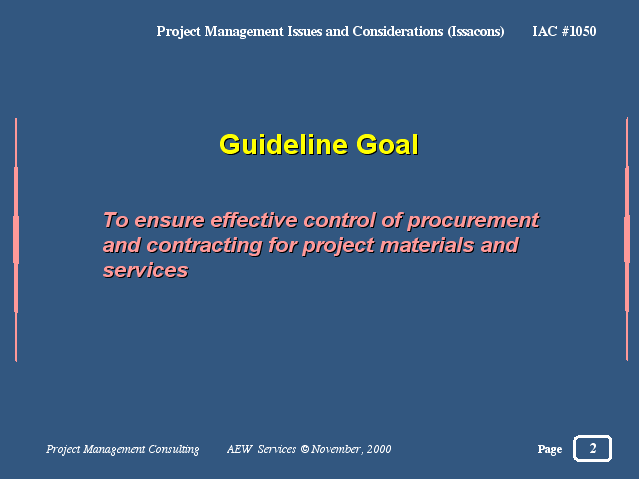 Project Management Issues and Considerations (Issacons) IAC #1050

Guideline Goal

To ensure effective control of procurement and contracting for project materials and services

Project Management Consulting AEW Services © November, 2000

Page 2